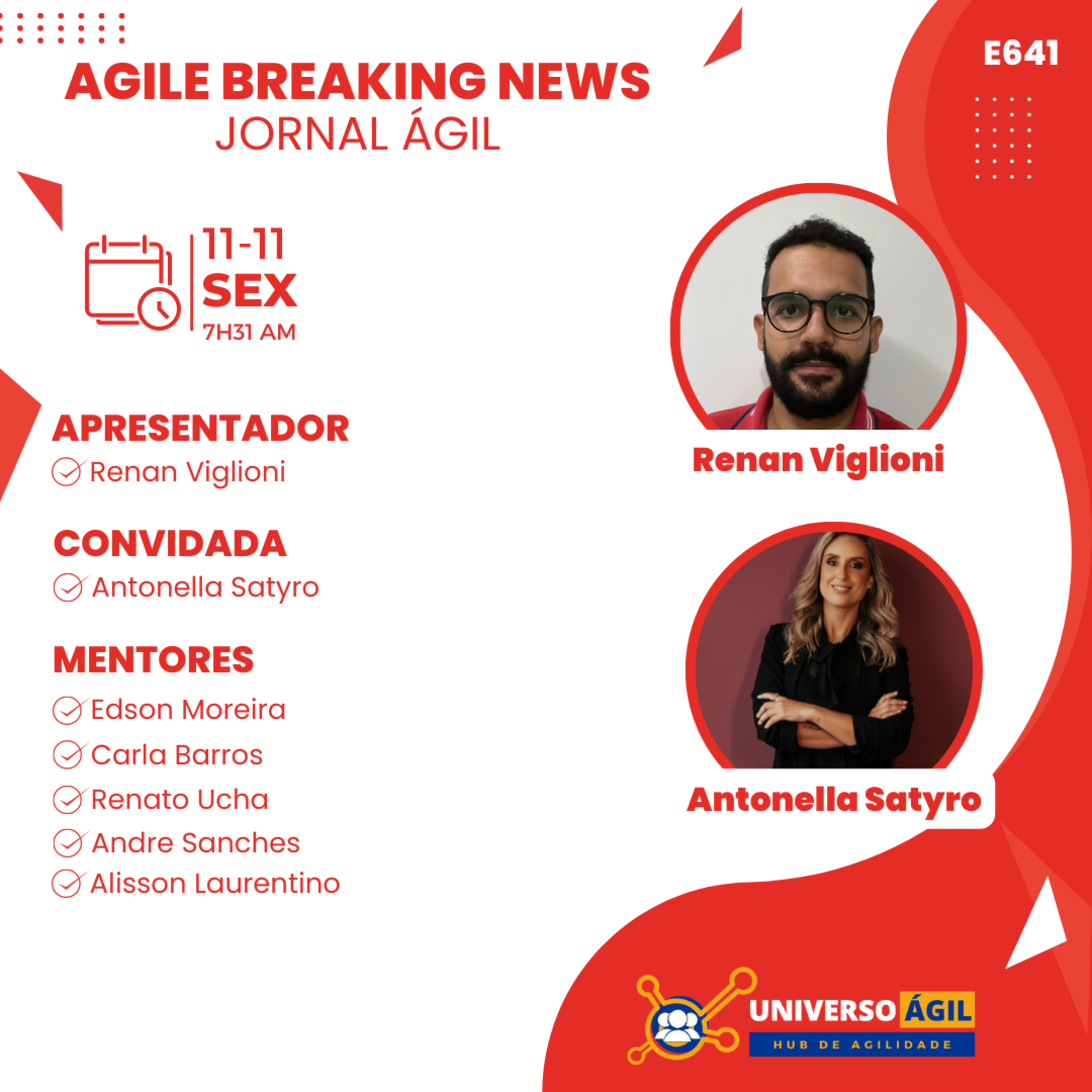 E641

AGILE BREAKING NEWS
JORNAL ÁGIL

11-11
SEX
7H31 AM

APRESENTADOR
Renan Viglioni

CONVIDADA
Antonella Satyro

MENTORES
Edson Moreira
Carla Barros
Renato Ucha
Andre Sanches
Alisson Laurentino

Renan Viglioni

Antonella Satyro

UNIVERSO ÁGIL
HUB DE AGILIDADE